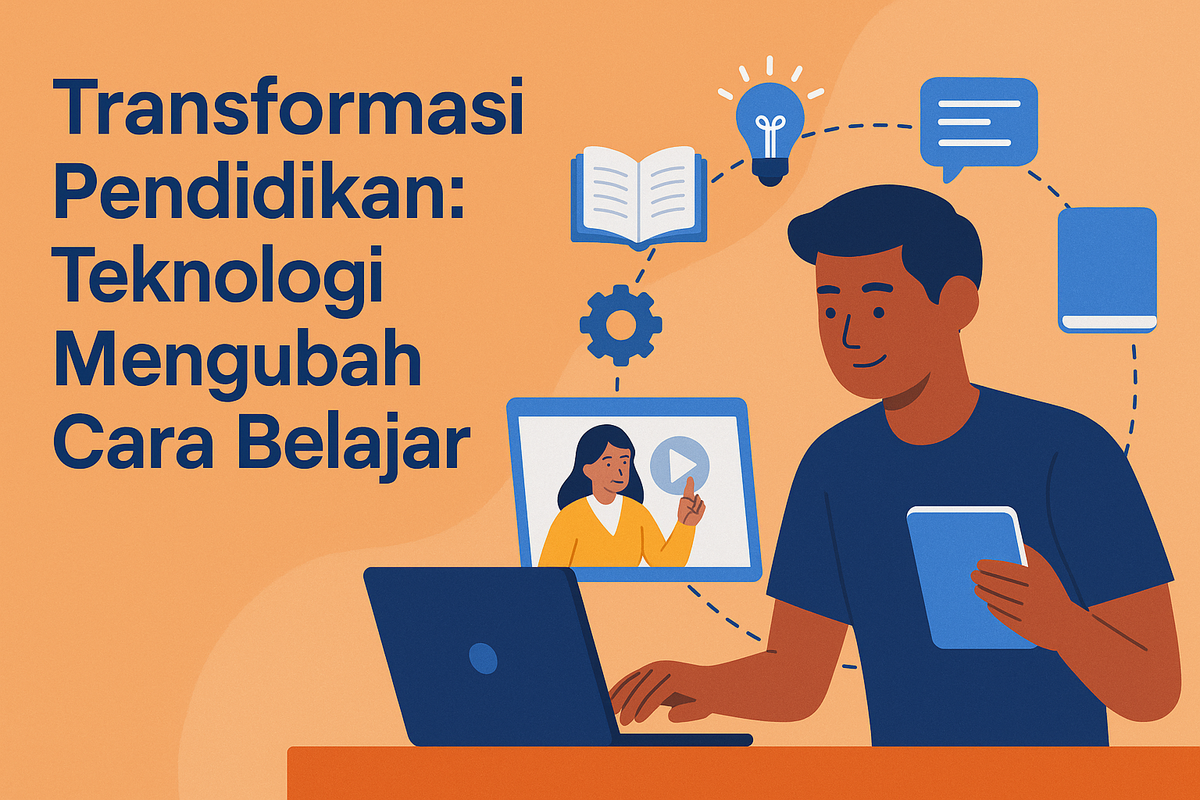 Transformasi Pendidikan: Teknologi Mengubah Cara Belajar